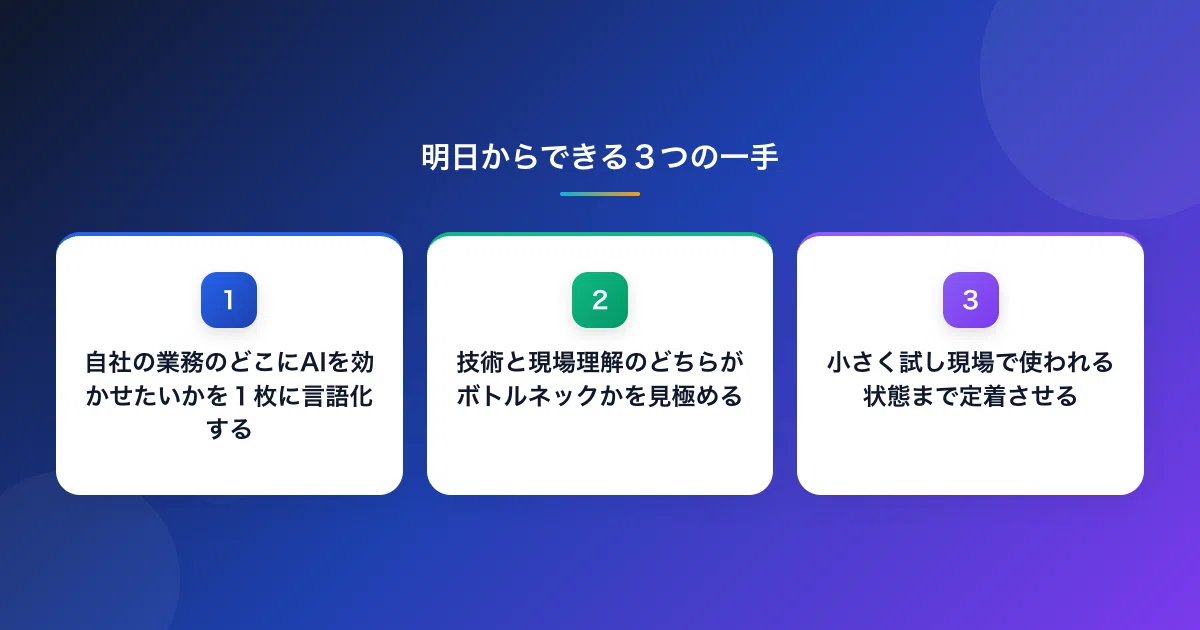 明日からできる３つの一手

1

自社の業務のどこにAIを効かせたいかを１枚に言語化する

2

技術と現場理解のどちらがボトルネックかを見極める

3

小さく試し現場で使われる状態まで定着させる